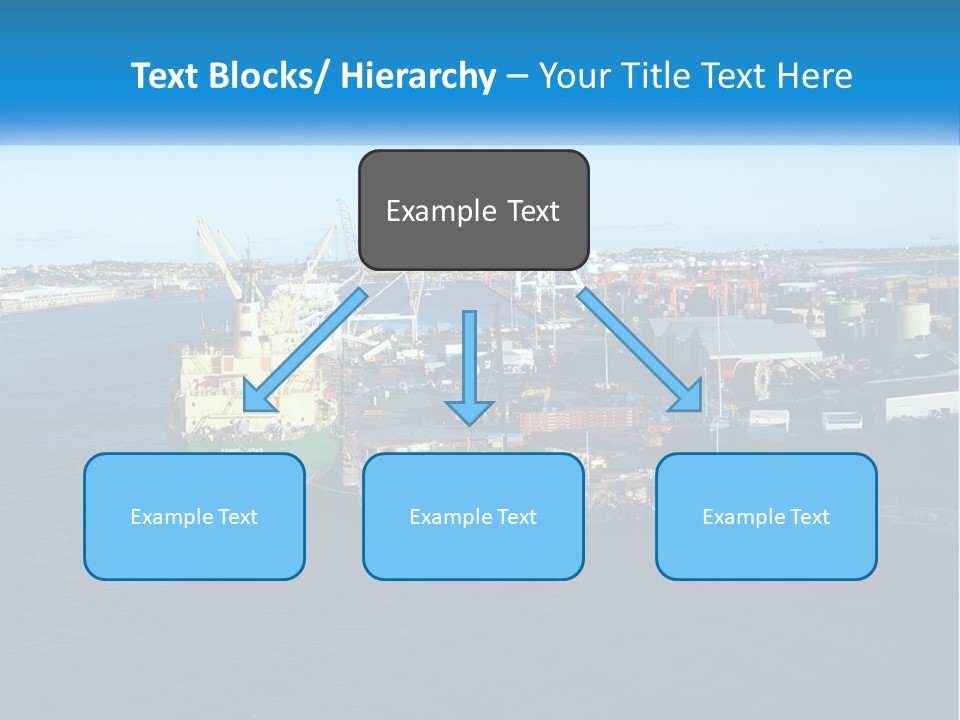 Text Blocks/ Hierarchy – Your Title Text Here

Example Text

Example Text

Example Text

Example Text